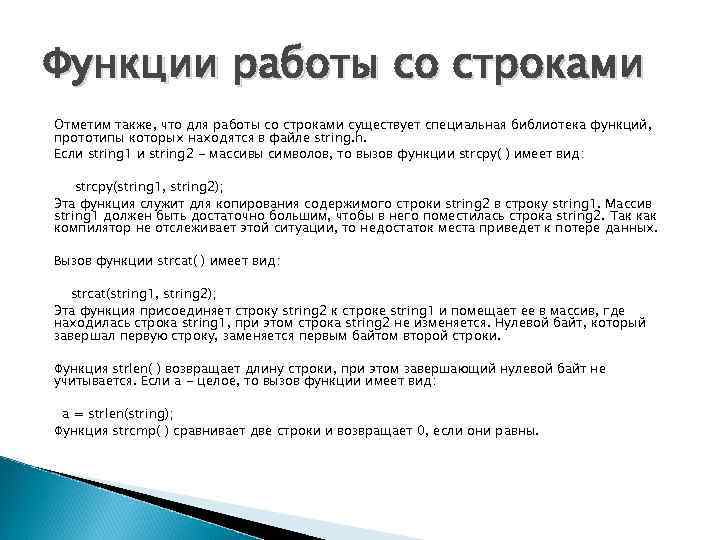 Функции работы со строками

Отметим также, что для работы со строками существует специальная библиотека функций, прототипы которых находятся в файле string.h.
Если string1 и string2 – массивы символов, то вызов функции strcpy( ) имеет вид:

strcpy(string1, string2);
Эта функция служит для копирования содержимого строки string2 в строку string1. Массив string1 должен быть достаточно большим, чтобы в него поместилась строка string2. Так как компилятор не отслеживает этой ситуации, то недостаток места приведет к потере данных.

Вызов функции strcat( ) имеет вид:

strcat(string1, string2);
Эта функция присоединяет строку string2 к строке string1 и помещает ее в массив, где находилась строка string1, при этом строка string2 не изменяется. Нулевой байт, который завершал первую строку, заменяется первым байтом второй строки.

Функция strlen( ) возвращает длину строки, при этом завершающий нулевой байт не учитывается. Если a – целое, то вызов функции имеет вид:

a = strlen(string);
Функция strcmp( ) сравнивает две строки и возвращает 0, если они равны.